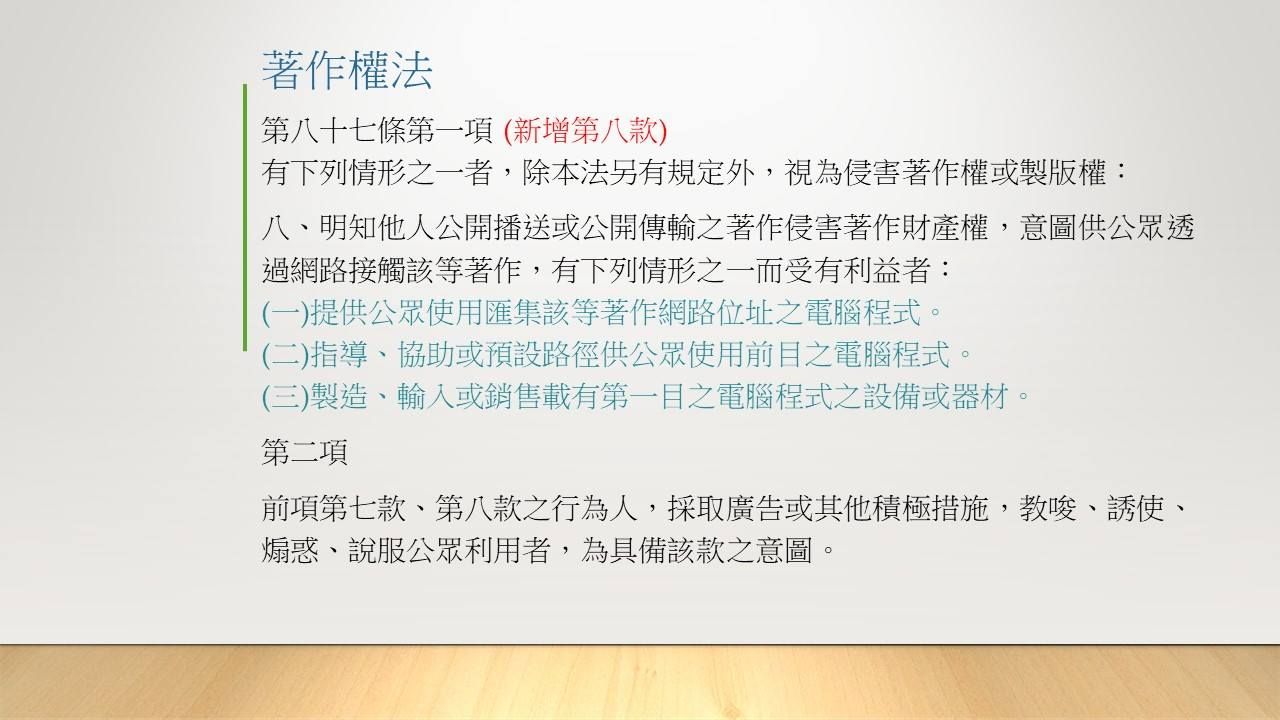 著作權法

第八十七條第一項 (新增第八款)
有下列情形之一者，除本法另有規定外，視為侵害著作權或製版權：

八、明知他人公開播送或公開傳輸之著作侵害著作財產權，意圖供公眾透過網路接觸該等著作，有下列情形之一而受有利益者：
(一)提供公眾使用匯集該等著作網路位址之電腦程式。
(二)指導、協助或預設路徑供公眾使用前目之電腦程式。
(三)製造、輸入或銷售載有第一目之電腦程式之設備或器材。

第二項

前項第七款、第八款之行為人，採取廣告或其他積極措施，教唆、誘使、煽惑、說服公眾利用者，為具備該款之意圖。